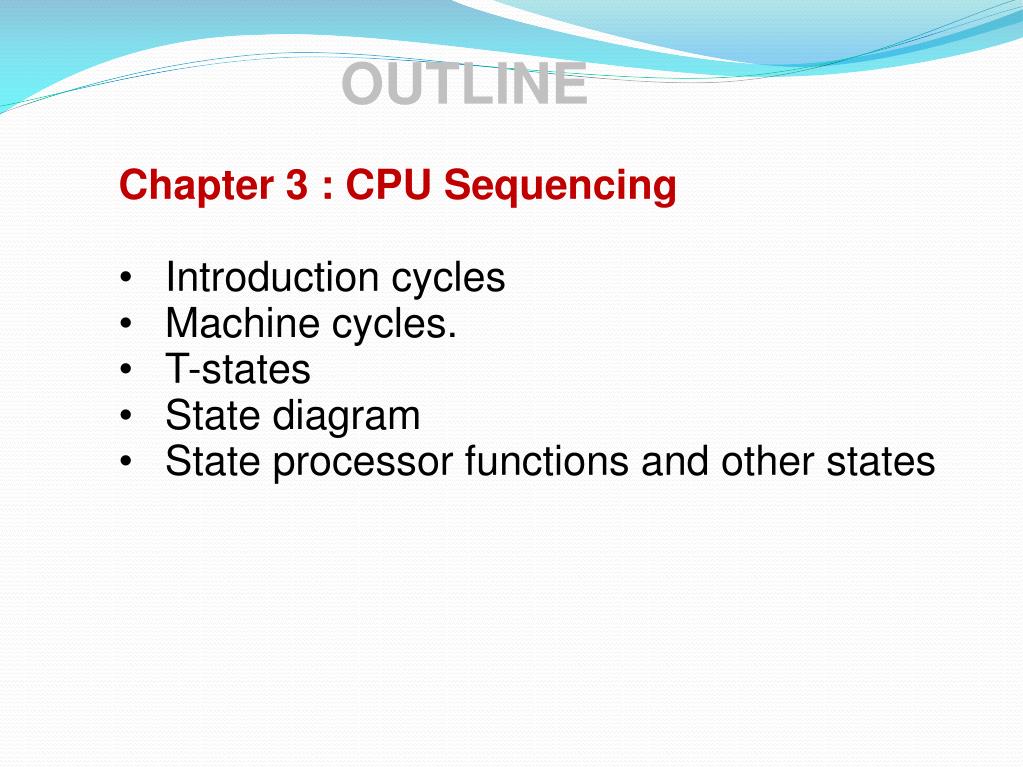 OUTLINE

Chapter 3 : CPU Sequencing

• Introduction cycles
• Machine cycles.
• T-states
• State diagram
• State processor functions and other states